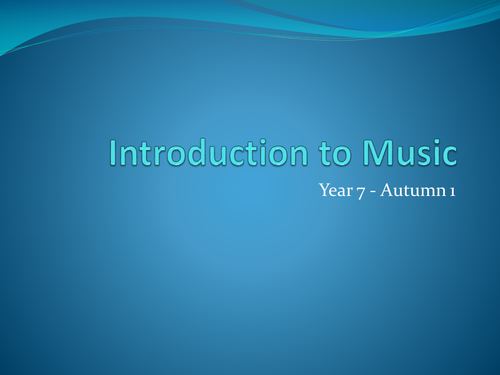 Introduction to Music

Year 7 - Autumn 1